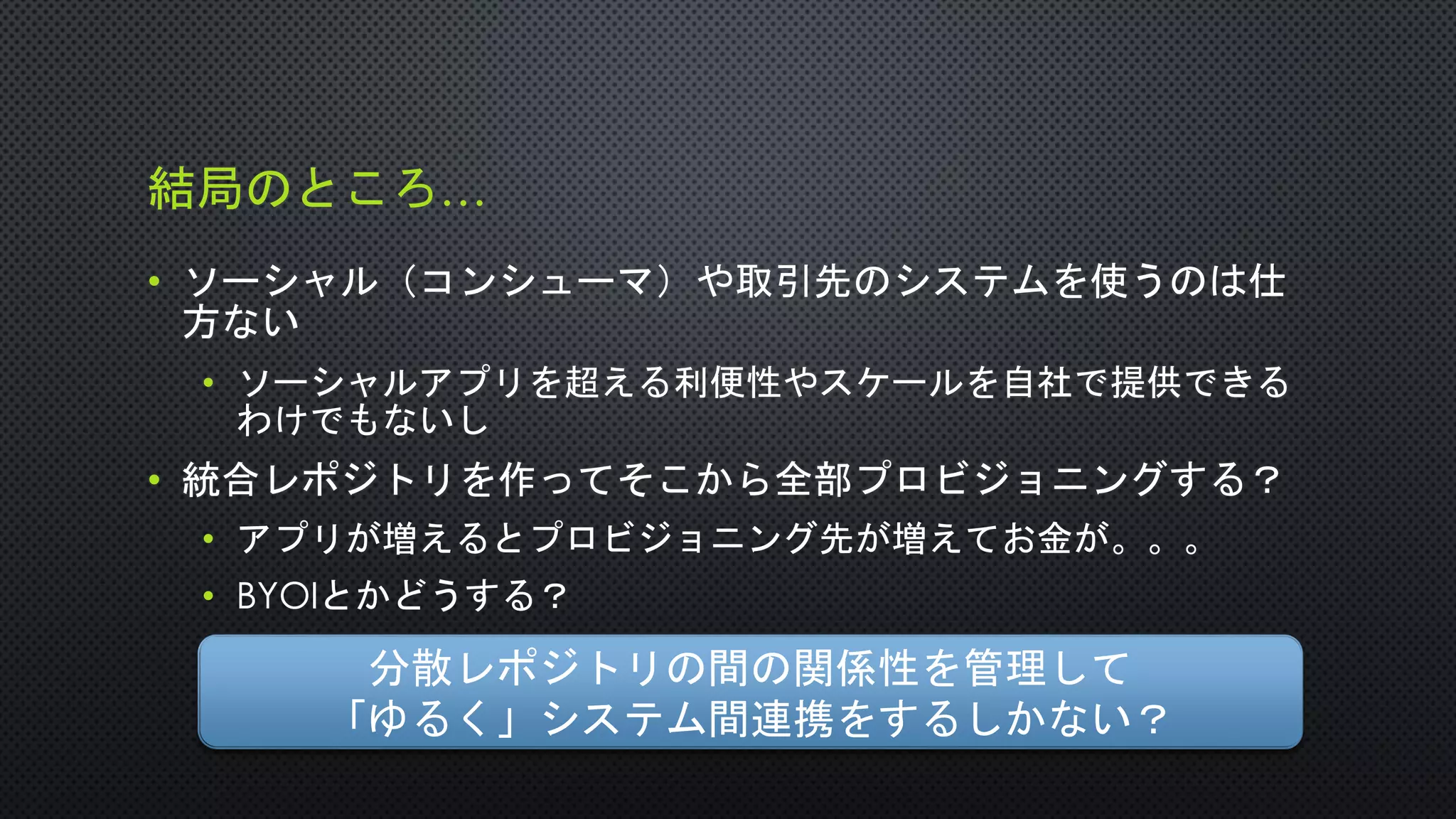 結局のところ…

• ソーシャル（コンシューマ）や取引先のシステムを使うのは仕方ない
  • ソーシャルアプリを超える利便性やスケールを自社で提供できるわけでもないし
• 統合レポジトリを作ってそこから全部プロビジョニングする？
  • アプリが増えるとプロビジョニング先が増えてお金が。。。
  • BYOIとかどうする？

分散レポジトリの間の関係性を管理して
「ゆるく」システム間連携をするしかない？